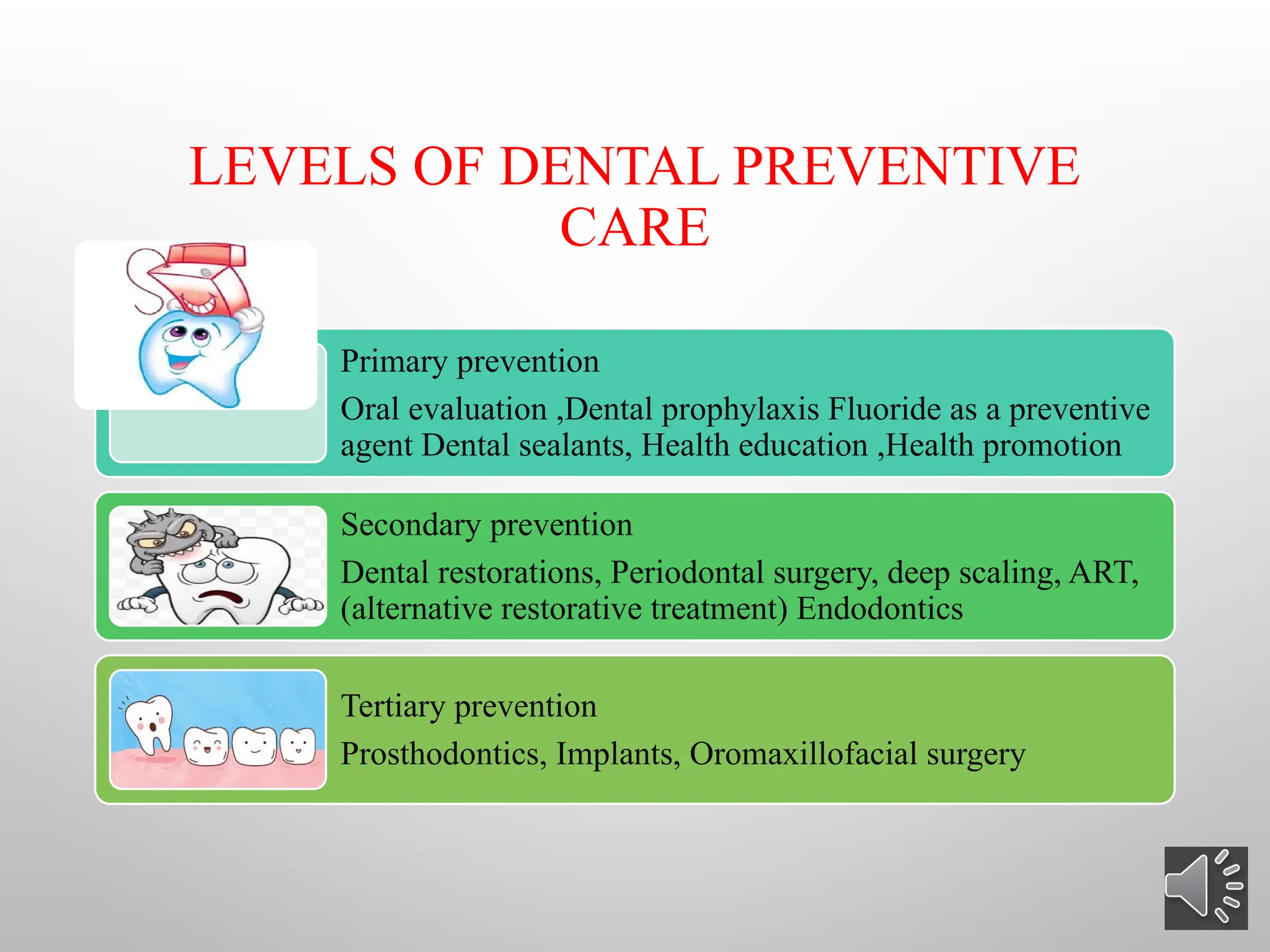 LEVELS OF DENTAL PREVENTIVE CARE

Primary prevention

Oral evaluation ,Dental prophylaxis Fluoride as a preventive agent Dental sealants, Health education ,Health promotion

Secondary prevention

Dental restorations, Periodontal surgery, deep scaling, ART, (alternative restorative treatment) Endodontics

Tertiary prevention

Prosthodontics, Implants, Oromaxillofacial surgery